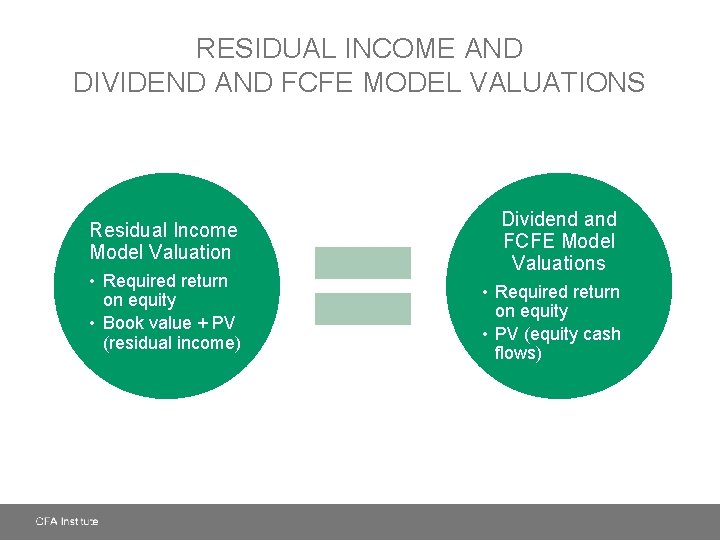 RESIDUAL INCOME AND
DIVIDEND AND FCFE MODEL VALUATIONS

Residual Income Model Valuation
• Required return on equity
• Book value + PV (residual income)

Dividend and FCFE Model Valuations
• Required return on equity
• PV (equity cash flows)

CFA Institute